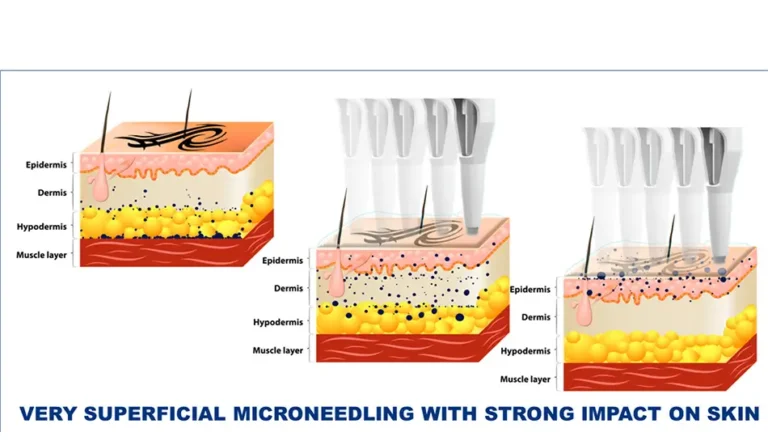 Epidermis
Dermis
Hypodermis
Muscle layer

Epidermis
Dermis
Hypodermis
Muscle layer

Epidermis
Dermis
Hypodermis
Muscle layer

VERY SUPERFICIAL MICRONEEDLING WITH STRONG IMPACT ON SKIN